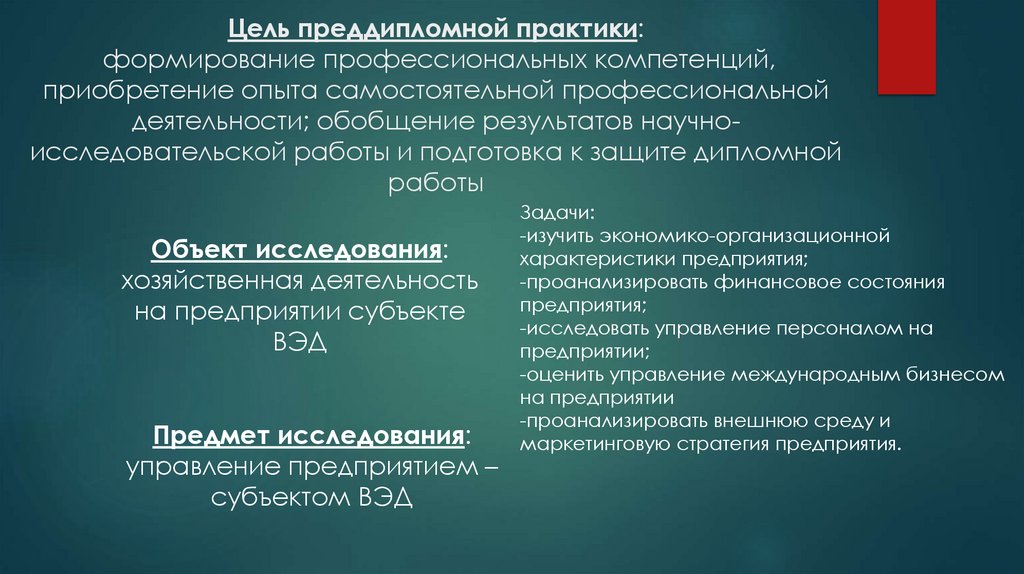 Цель преддипломной практики:
формирование профессиональных компетенций, приобретение опыта самостоятельной профессиональной деятельности; обобщение результатов научно-исследовательской работы и подготовка к защите дипломной работы

Объект исследования:
хозяйственная деятельность на предприятии субъекте ВЭД

Предмет исследования:
управление предприятием – субъектом ВЭД

Задачи:
-изучить экономико-организационной характеристики предприятия;
-проанализировать финансовое состояния предприятия;
-исследовать управление персоналом на предприятии;
-оценить управление международным бизнесом на предприятии
-проанализировать внешнюю среду и маркетинговую стратегия предприятия.